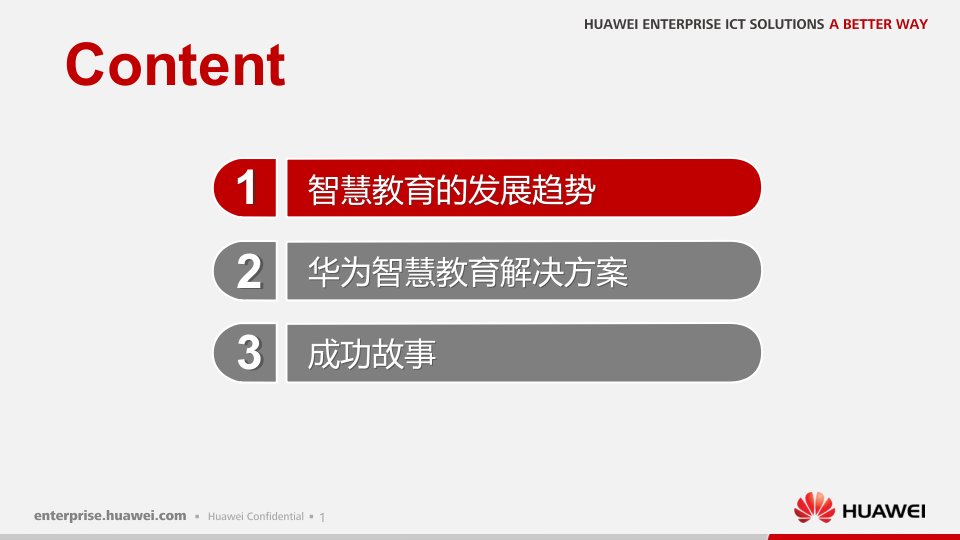 HUAWEI ENTERPRISE ICT SOLUTIONS A BETTER WAY

Content

1 智慧教育的发展趋势

2 华为智慧教育解决方案

3 成功故事

enterprise.huawei.com • Huawei Confidential • 1

HUAWEI